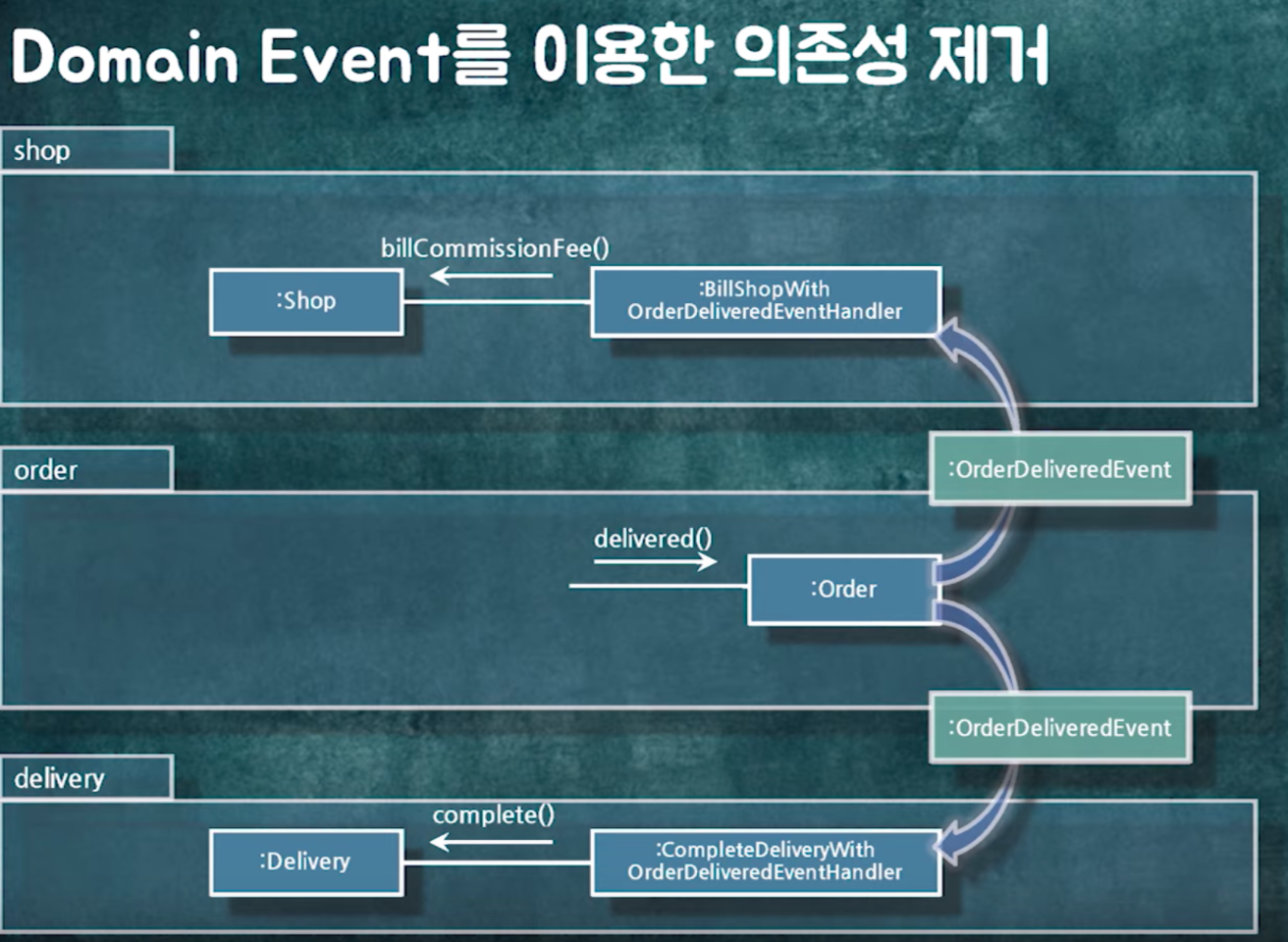 Domain Event를 이용한 의존성 제거

shop

billCommissionFee()

:Shop

:BillShopWith OrderDeliveredEventHandler

order

:OrderDeliveredEvent

delivered()

:Order

:OrderDeliveredEvent

delivery

complete()

:Delivery

:CompleteDeliveryWith OrderDeliveredEventHandler